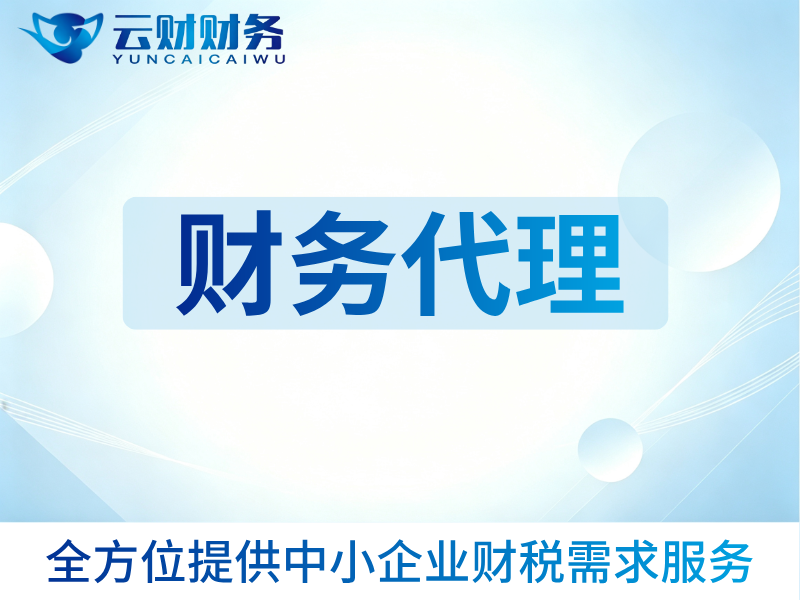 云财财务
YUNCAICAIWU

财务代理

全方位提供中小企业财税需求服务